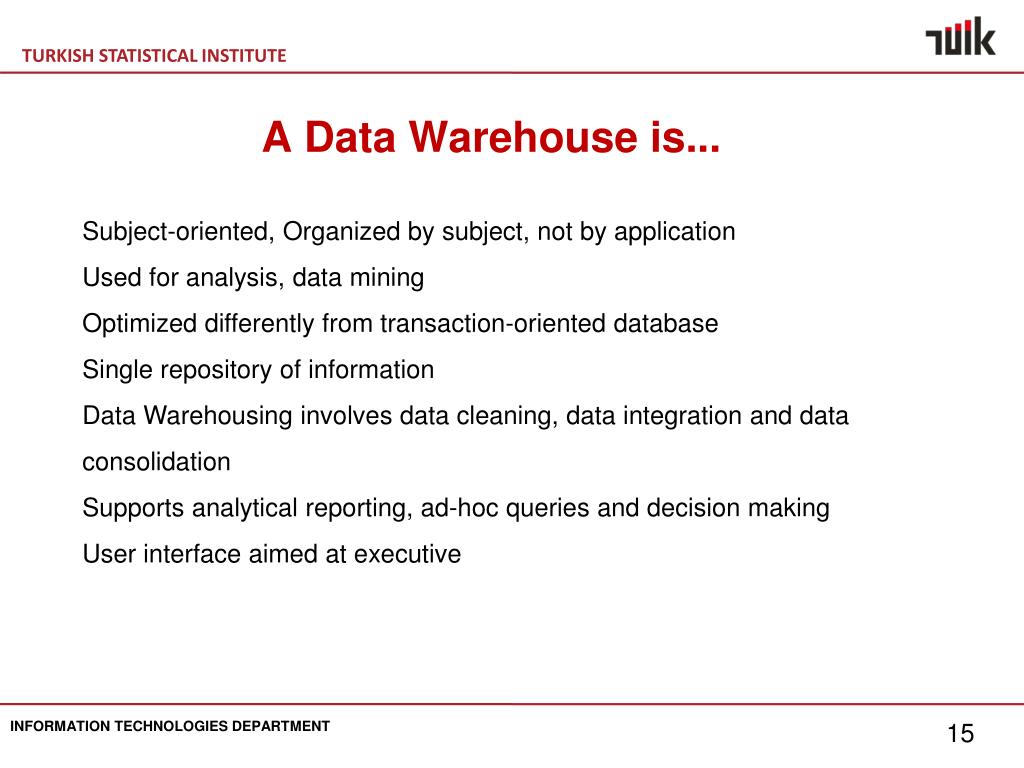 TURKISH STATISTICAL INSTITUTE

TÜİK

A Data Warehouse is...

Subject-oriented, Organized by subject, not by application

Used for analysis, data mining

Optimized differently from transaction-oriented database

Single repository of information

Data Warehousing involves data cleaning, data integration and data consolidation

Supports analytical reporting, ad-hoc queries and decision making

User interface aimed at executive

INFORMATION TECHNOLOGIES DEPARTMENT

15